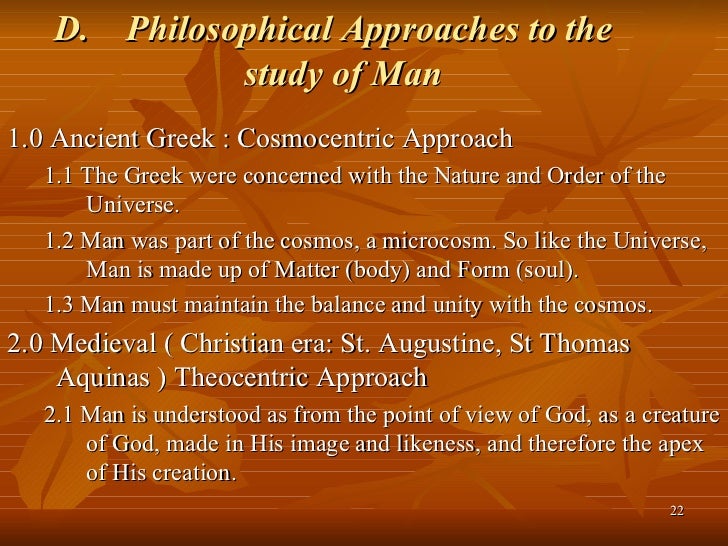 D. Philosophical Approaches to the study of Man

1.0 Ancient Greek : Cosmocentric Approach

1.1 The Greek were concerned with the Nature and Order of the Universe.

1.2 Man was part of the cosmos, a microcosm. So like the Universe, Man is made up of Matter (body) and Form (soul).

1.3 Man must maintain the balance and unity with the cosmos.

2.0 Medieval ( Christian era: St. Augustine, St Thomas Aquinas ) Theocentric Approach

2.1 Man is understood as from the point of view of God, as a creature of God, made in His image and likeness, and therefore the apex of His creation.

22